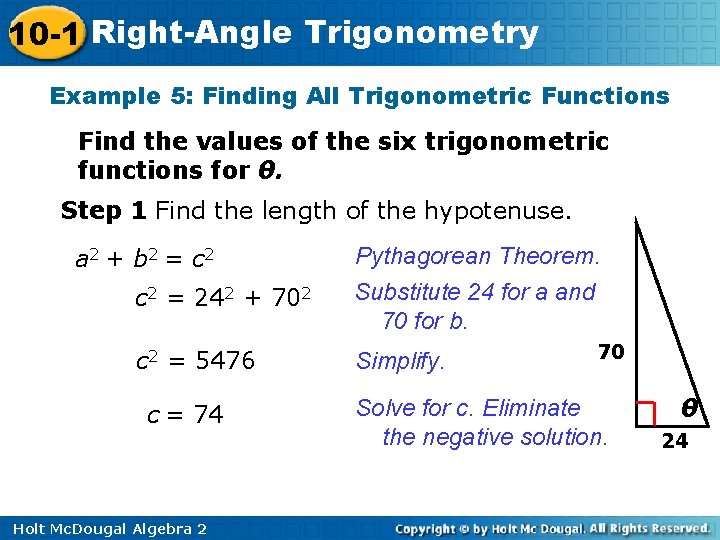 10-1 Right-Angle Trigonometry

Example 5: Finding All Trigonometric Functions

Find the values of the six trigonometric functions for $\theta$.

Step 1 Find the length of the hypotenuse.

$a^2 + b^2 = c^2$ Pythagorean Theorem.

$c^2 = 24^2 + 70^2$ Substitute 24 for a and 70 for b.

$c^2 = 5476$ Simplify.

$c = 74$ Solve for c. Eliminate the negative solution.

70

$\theta$

24

Holt McDougal Algebra 2

Copyright © by Holt Mc Dougal. All Rights Reserved.